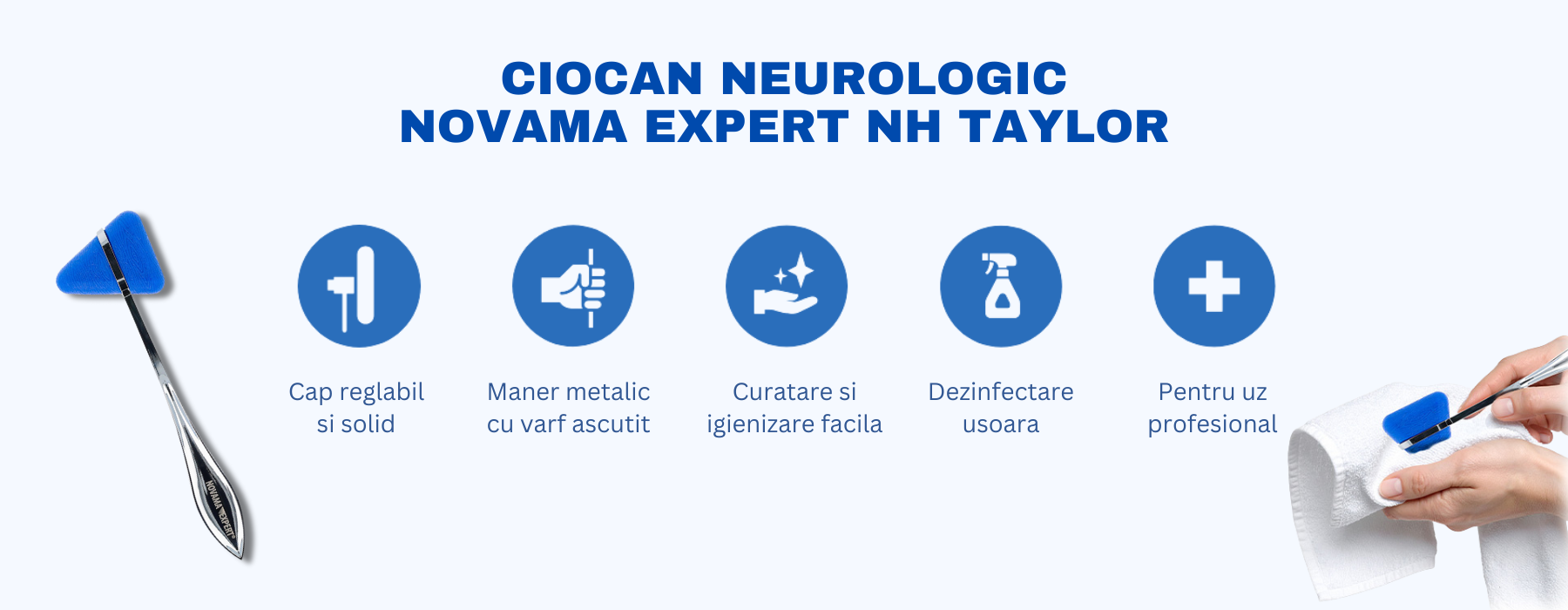 CIOCAN NEUROLOGIC
NOVAMA EXPERT NH TAYLOR

NOVAMA EXPERT

Cap reglabil si solid

Maner metalic cu varf ascutit

Curatare si igienizare facila

Dezinfectare usoara

Pentru uz profesional